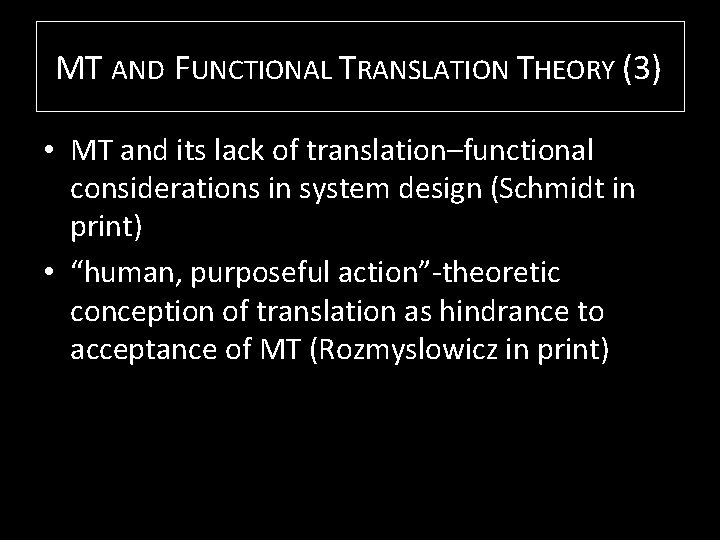 MT AND FUNCTIONAL TRANSLATION THEORY (3)

• MT and its lack of translation–functional considerations in system design (Schmidt in print)
• “human, purposeful action”-theoretic conception of translation as hindrance to acceptance of MT (Rozmyslowicz in print)